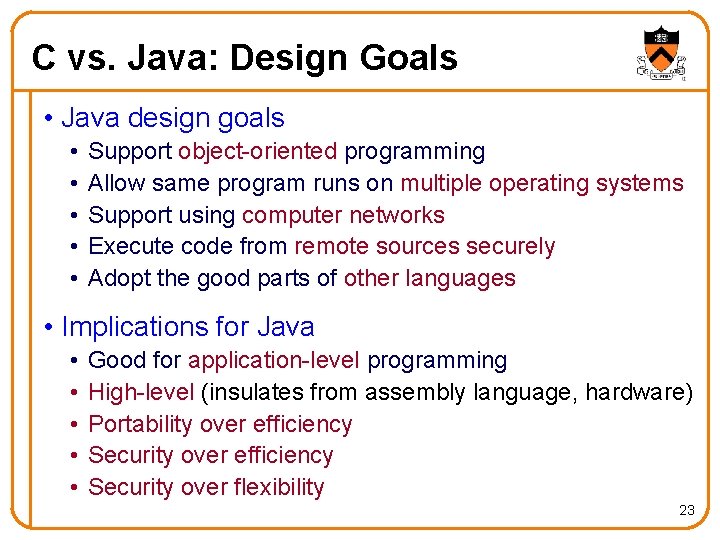 C vs. Java: Design Goals

• Java design goals
  • Support object-oriented programming
  • Allow same program runs on multiple operating systems
  • Support using computer networks
  • Execute code from remote sources securely
  • Adopt the good parts of other languages

• Implications for Java
  • Good for application-level programming
  • High-level (insulates from assembly language, hardware)
  • Portability over efficiency
  • Security over efficiency
  • Security over flexibility

23